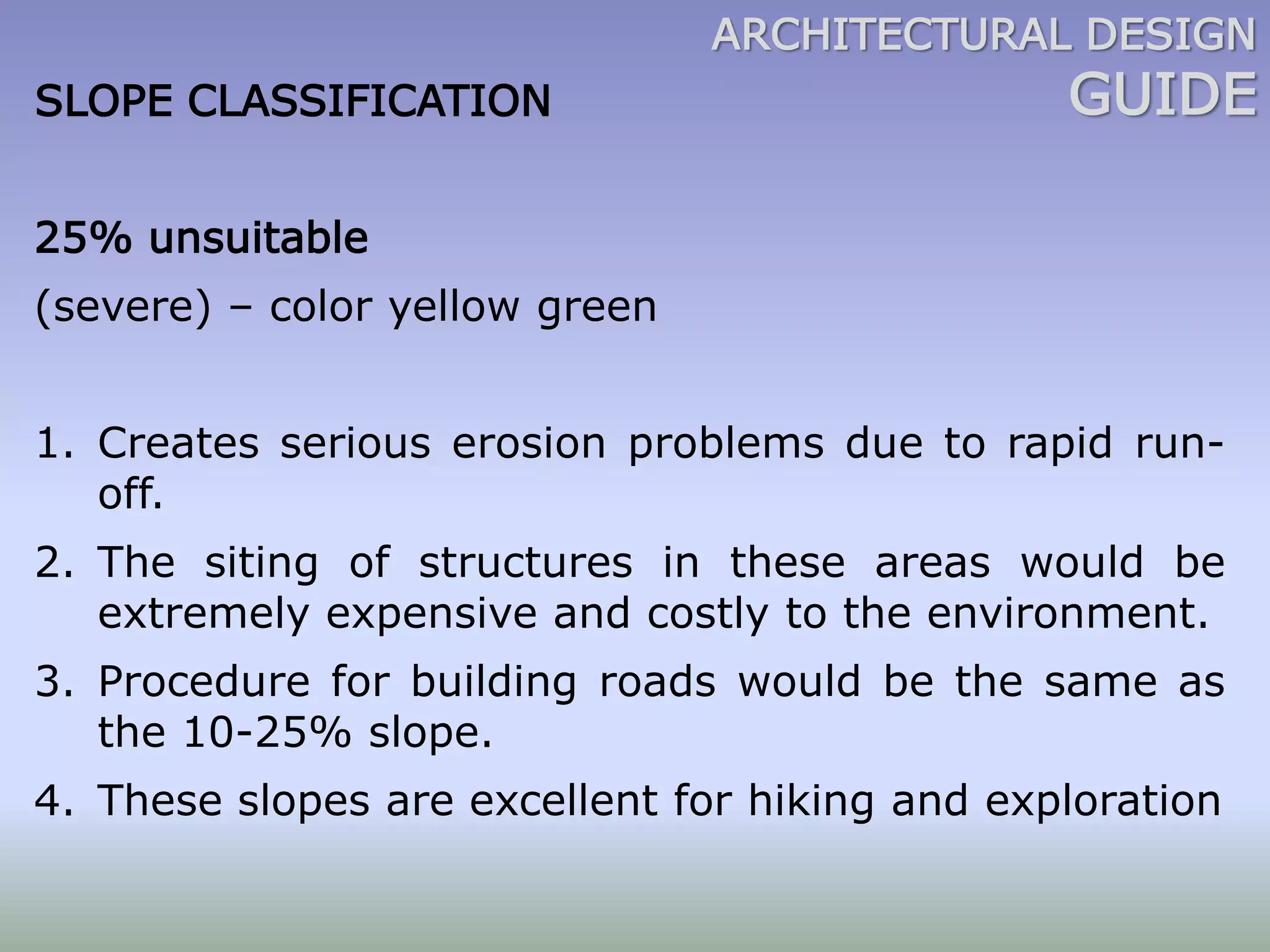 ARCHITECTURAL DESIGN
GUIDE

SLOPE CLASSIFICATION

25% unsuitable

(severe) – color yellow green

1. Creates serious erosion problems due to rapid run-off.
2. The siting of structures in these areas would be extremely expensive and costly to the environment.
3. Procedure for building roads would be the same as the 10-25% slope.
4. These slopes are excellent for hiking and exploration